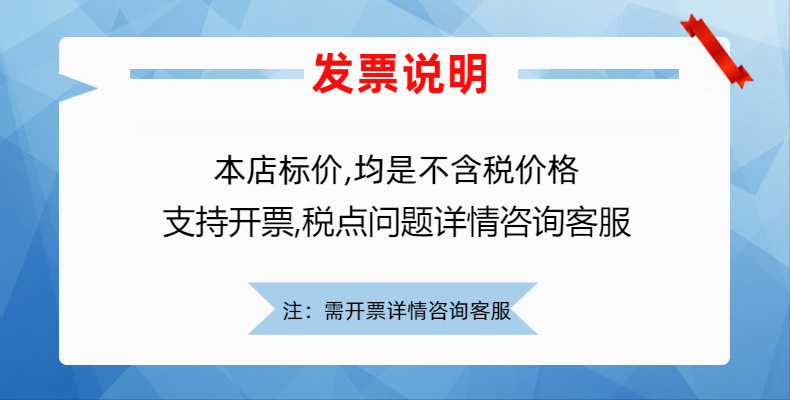 发票说明

本店标价,均是不含税价格
支持开票,税点问题详情咨询客服

注：需开票详情咨询客服